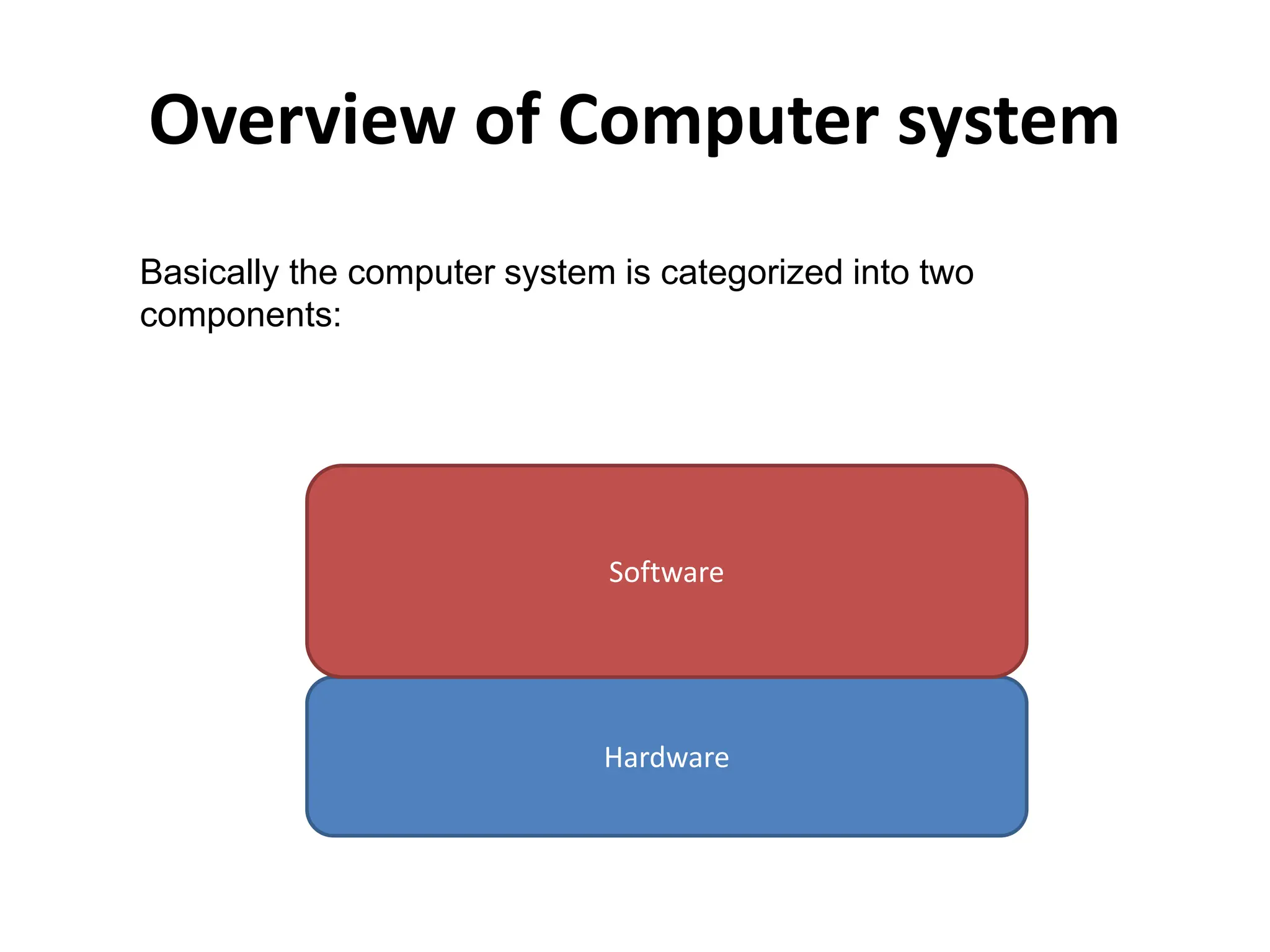 Overview of Computer system

Basically the computer system is categorized into two components:

Software

Hardware